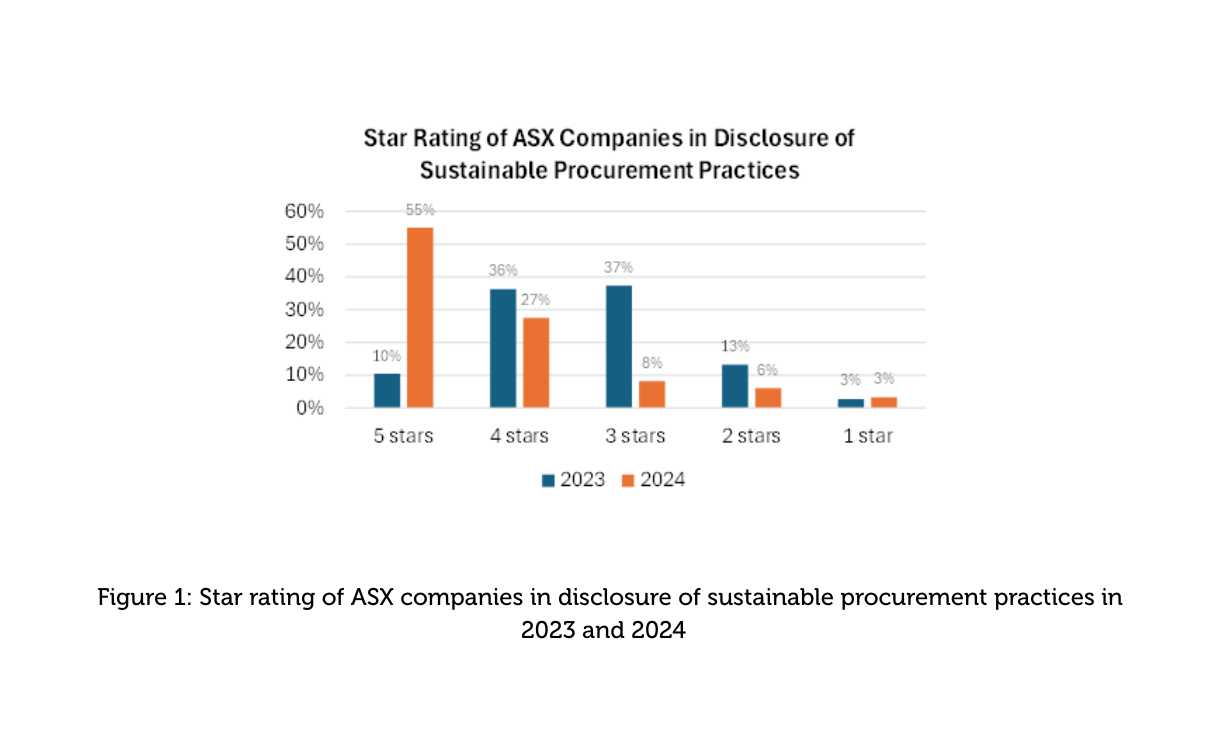 Star Rating of ASX Companies in Disclosure of Sustainable Procurement Practices

60%
50%
40%
30%
20%
10%
0%

10%
55%
36%
27%
37%
8%
13%
6%
3%
3%

5 stars
4 stars
3 stars
2 stars
1 star

2023
2024

Figure 1: Star rating of ASX companies in disclosure of sustainable procurement practices in 2023 and 2024